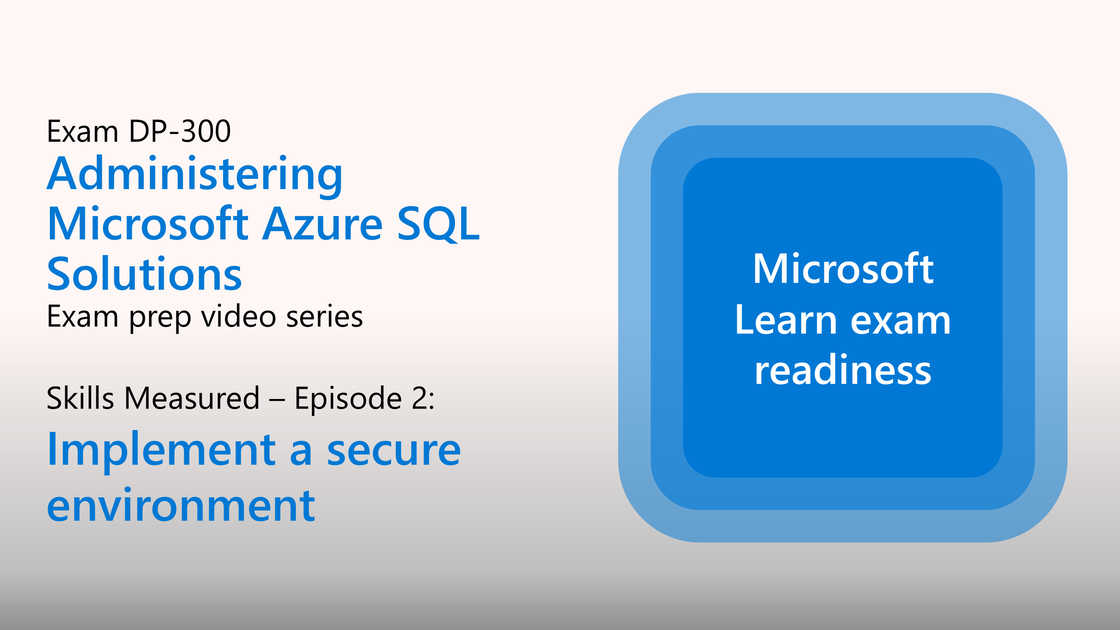 Exam DP-300
Administering Microsoft Azure SQL Solutions
Exam prep video series

Skills Measured – Episode 2:
Implement a secure environment

Microsoft Learn exam readiness